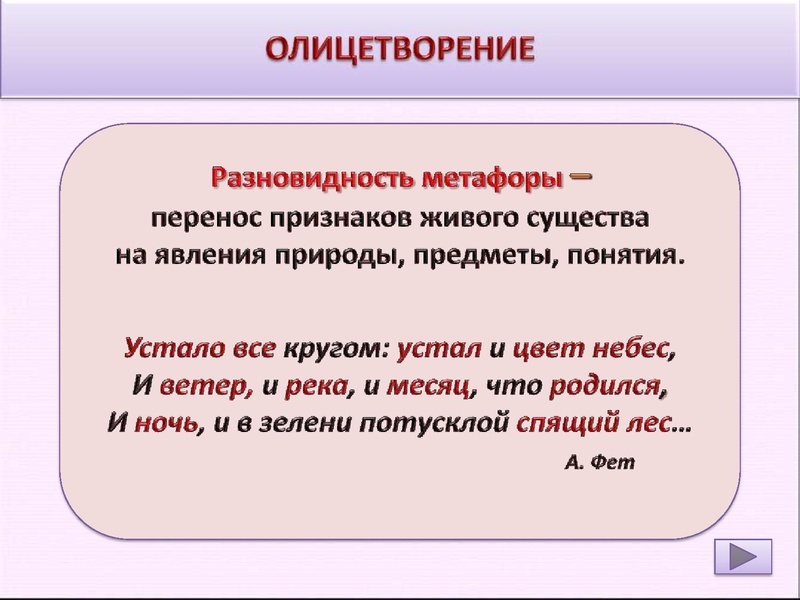 ОЛИЦЕТВОРЕНИЕ

Разновидность метафоры – перенос признаков живого существа на явления природы, предметы, понятия.

Устало все кругом: устал и цвет небес,
И ветер, и река, и месяц, что родился,
И ночь, и в зелени потусклой спящий лес…

А. Фет